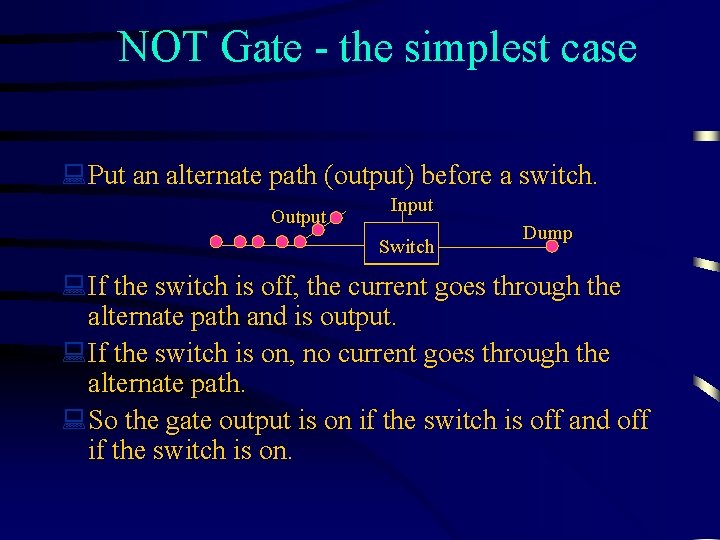 NOT Gate - the simplest case

Put an alternate path (output) before a switch.

Output

Input

Switch

Dump

If the switch is off, the current goes through the alternate path and is output.

If the switch is on, no current goes through the alternate path.

So the gate output is on if the switch is off and off if the switch is on.